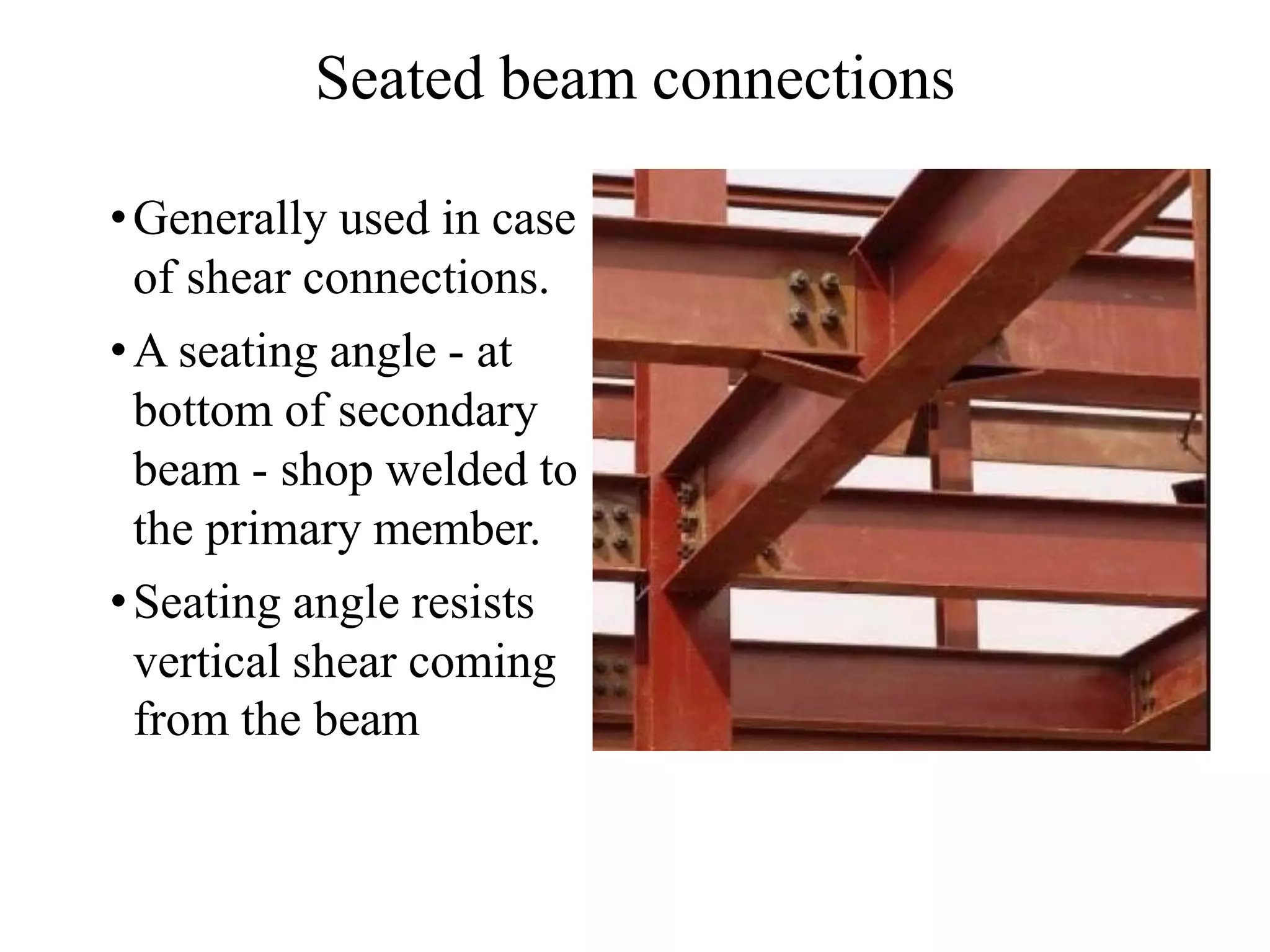 Seated beam connections

• Generally used in case of shear connections.

• A seating angle - at bottom of secondary beam - shop welded to the primary member.

• Seating angle resists vertical shear coming from the beam